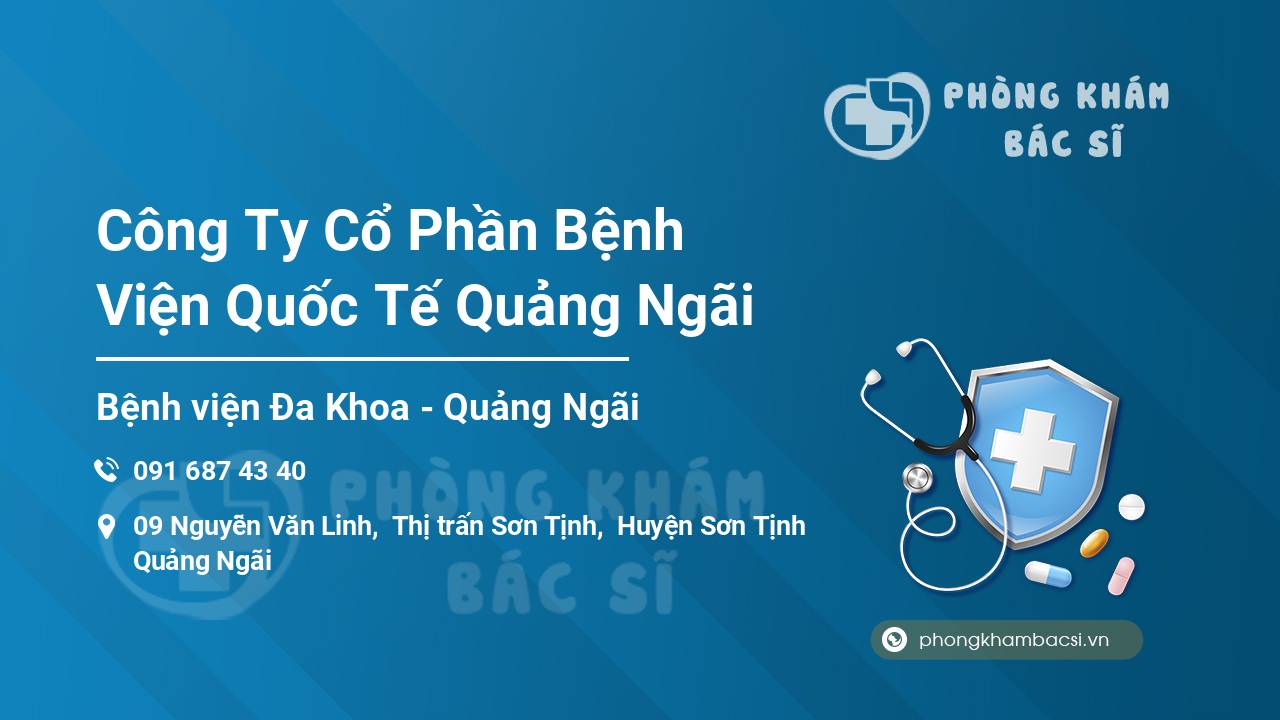 PHÒNG KHÁM BÁC SĨ

Công Ty Cổ Phần Bệnh Viện Quốc Tế Quảng Ngãi

Bệnh viện Đa Khoa - Quảng Ngãi

091 687 43 40

09 Nguyễn Văn Linh, Thị trấn Sơn Tịnh, Huyện Sơn Tịnh Quảng Ngãi

PHÒNG KHÁM BÁC SĨ

phongkhambacsi.vn